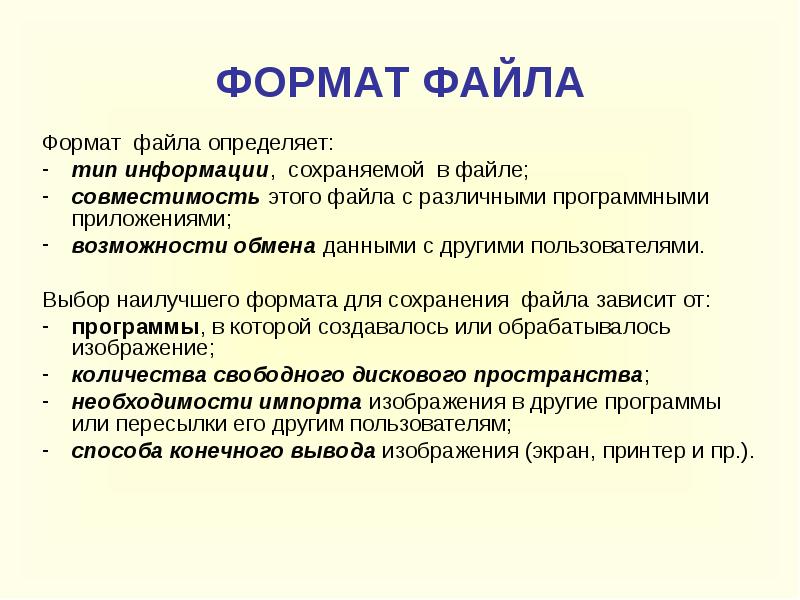 ФОРМАТ ФАЙЛА

Формат файла определяет:
- тип информации, сохраняемой в файле;
- совместимость этого файла с различными программными приложениями;
- возможности обмена данными с другими пользователями.

Выбор наилучшего формата для сохранения файла зависит от:
- программы, в которой создавалось или обрабатывалось изображение;
- количества свободного дискового пространства;
- необходимости импорта изображения в другие программы или пересылки его другим пользователям;
- способа конечного вывода изображения (экран, принтер и пр.).